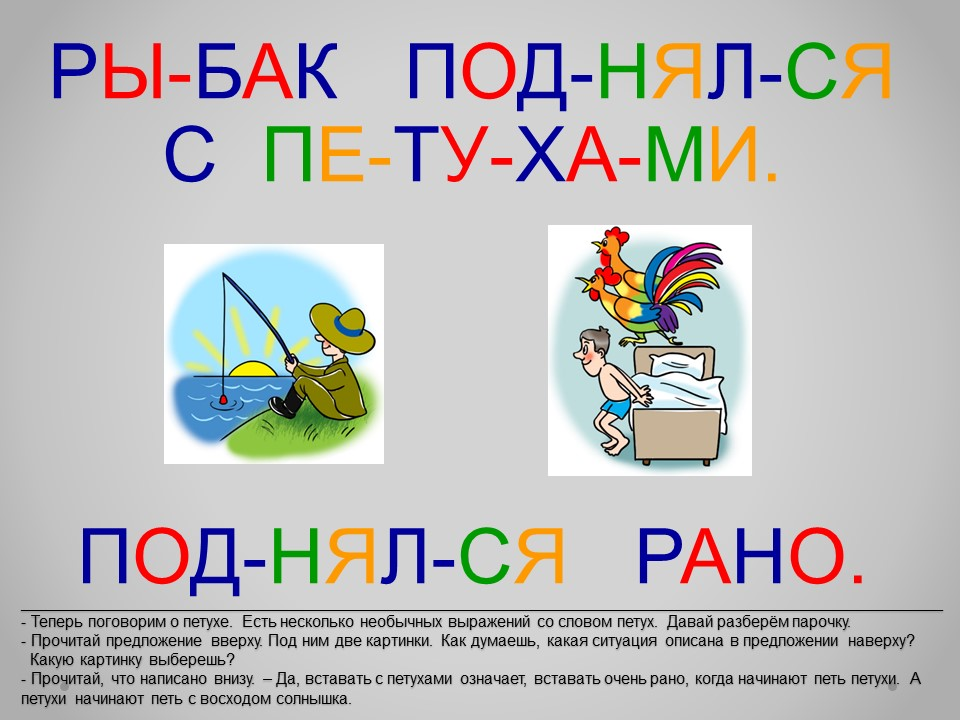 РЫ-БАК ПОД-НЯЛ-СЯ С ПЕ-ТУ-ХА-МИ.

ПОД-НЯЛ-СЯ РАНО.

- Теперь поговорим о петухе. Есть несколько необычных выражений со словом петух. Давай разберём парочку.
- Прочитай предложение вверху. Под ним две картинки. Как думаешь, какая ситуация описана в предложении наверху? Какую картинку выберешь?
- Прочитай, что написано внизу. – Да, вставать с петухами означает, вставать очень рано, когда начинают петь петухи. А петухи начинают петь с восходом солнышка.